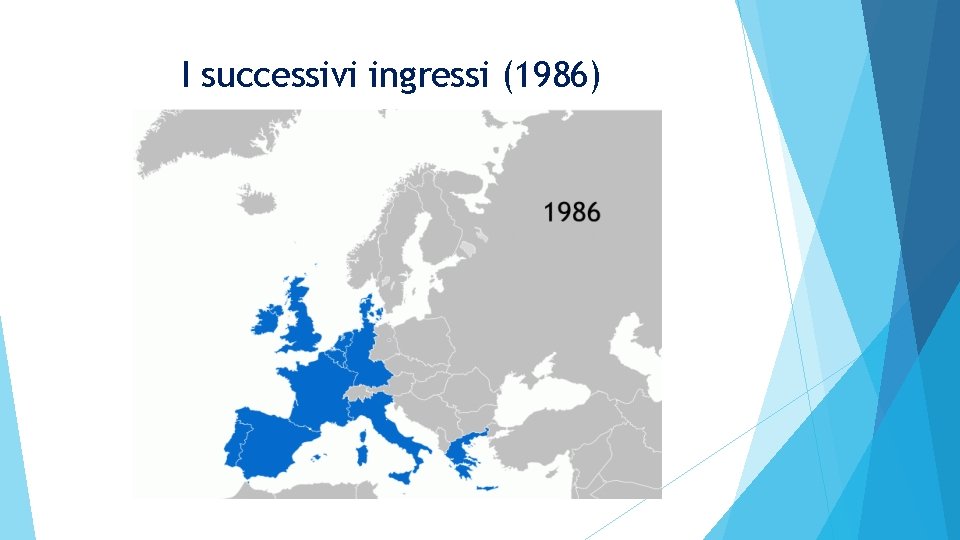 I successivi ingressi (1986)

1986